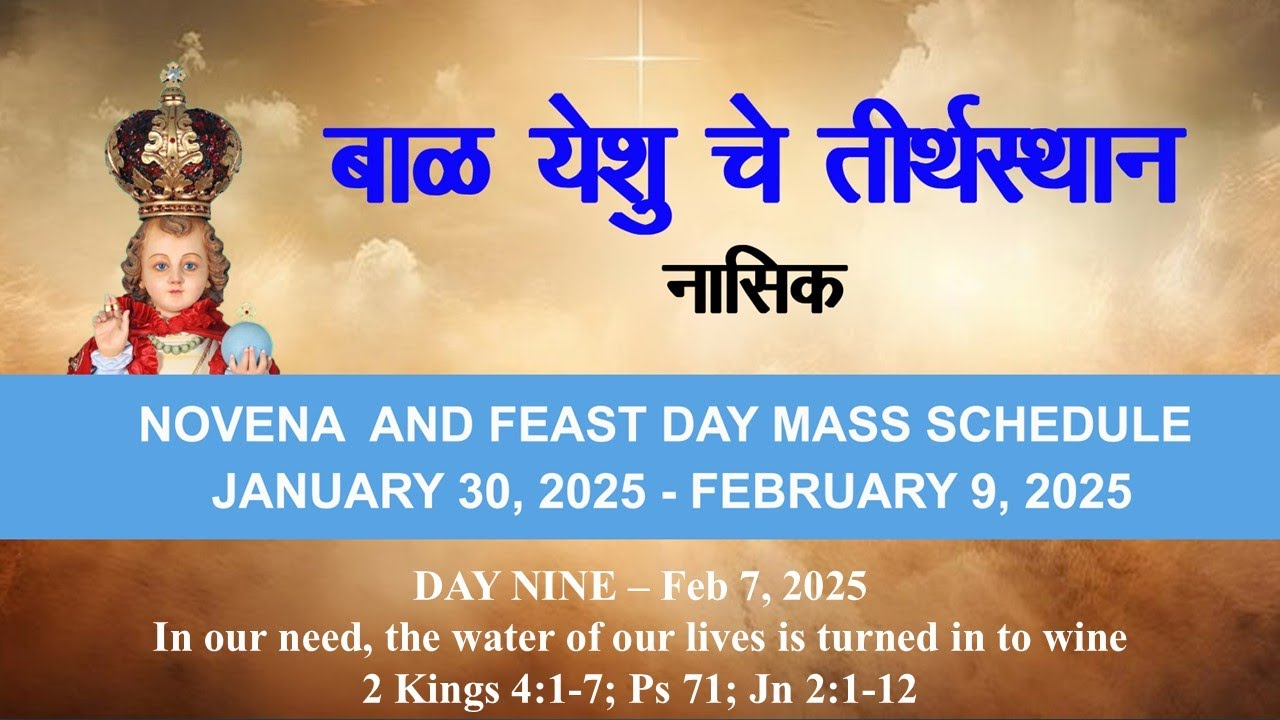 बाळ येशु चे तीर्थस्थान
नासिक

NOVENA AND FEAST DAY MASS SCHEDULE
JANUARY 30, 2025 - FEBRUARY 9, 2025

DAY NINE – Feb 7, 2025
In our need, the water of our lives is turned in to wine
2 Kings 4:1-7; Ps 71; Jn 2:1-12